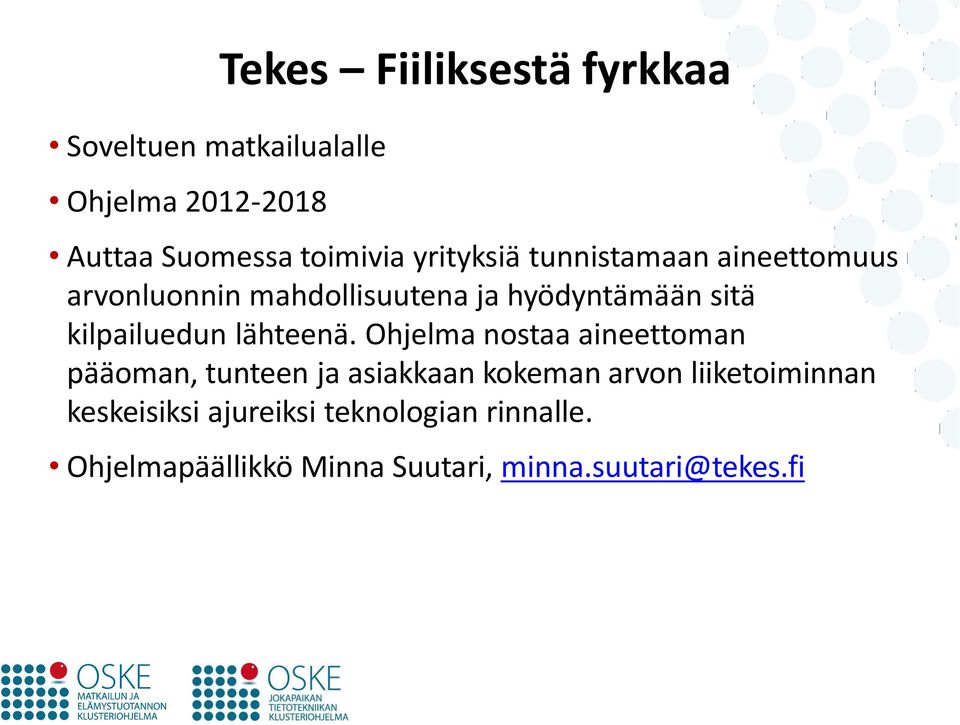 Tekes – Fiiliksestä fyrkkaa

• Soveltuen matkailualalle

• Ohjelma 2012-2018

• Auttaa Suomessa toimivia yrityksiä tunnistamaan aineettomuus arvonluonnin mahdollisuutena ja hyödyntämään sitä kilpailuedun lähteenä. Ohjelma nostaa aineettoman pääoman, tunteen ja asiakkaan kokeman arvon liiketoiminnan keskeisiksi ajureiksi teknologian rinnalle.

• Ohjelmapäällikkö Minna Suutari, minna.suutari@tekes.fi

OSKE MATKAILUN JA ELÄMYSTUOTANNON KLUSTERIOHJELMA

OSKE JOKAPAIKAN TIETOTEKNIIKAN KLUSTERIOHJELMA